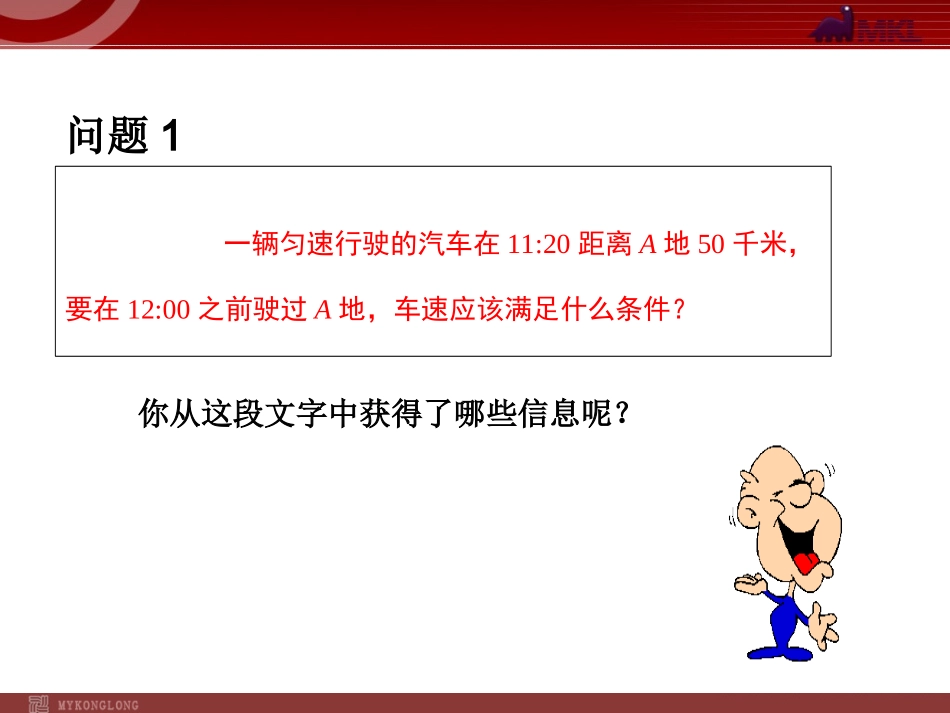 MKL

问题 1

一辆匀速行驶的汽车在 11:20 距离 $A$ 地 50 千米，要在 12:00 之前驶过 $A$ 地，车速应该满足什么条件？

你从这段文字中获得了哪些信息呢？

MYKONGLONG